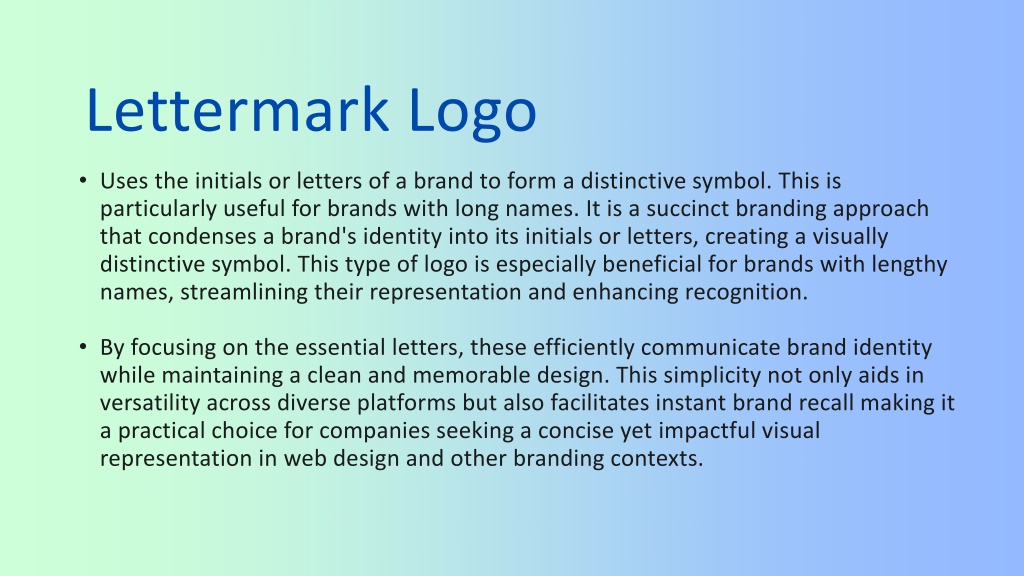 Lettermark Logo

• Uses the initials or letters of a brand to form a distinctive symbol. This is particularly useful for brands with long names. It is a succinct branding approach that condenses a brand's identity into its initials or letters, creating a visually distinctive symbol. This type of logo is especially beneficial for brands with lengthy names, streamlining their representation and enhancing recognition.

• By focusing on the essential letters, these efficiently communicate brand identity while maintaining a clean and memorable design. This simplicity not only aids in versatility across diverse platforms but also facilitates instant brand recall making it a practical choice for companies seeking a concise yet impactful visual representation in web design and other branding contexts.